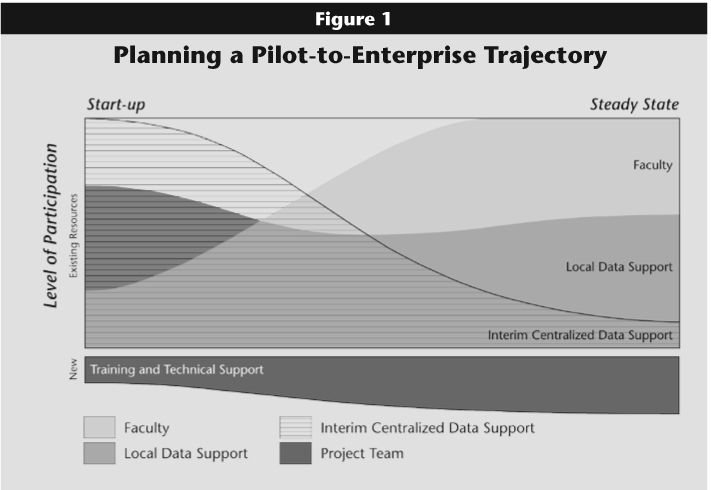 Figure 1

Planning a Pilot-to-Enterprise Trajectory

Start-up

Steady State

Level of Participation

Existing Resources

New

Faculty

Local Data Support

Interim Centralized Data Support

Training and Technical Support

Faculty

Local Data Support

Interim Centralized Data Support

Project Team